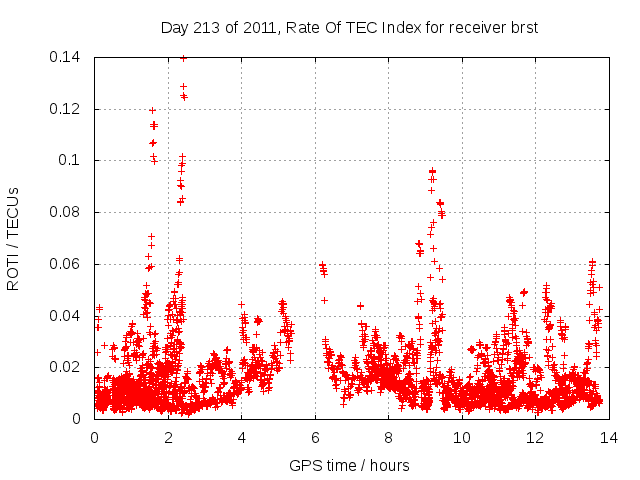 Day 213 of 2011, Rate Of TEC Index for receiver brst

ROTI / TECUs

0.14
0.12
0.1
0.08
0.06
0.04
0.02
0

0
2
4
6
8
10
12
14

GPS time / hours